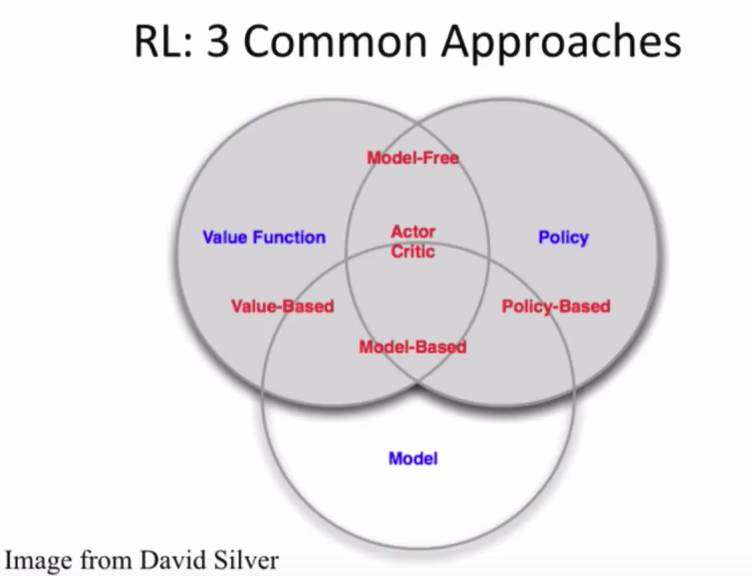 RL: 3 Common Approaches

Model-Free

Value Function

Actor Critic

Policy

Value-Based

Policy-Based

Model-Based

Model

Image from David Silver